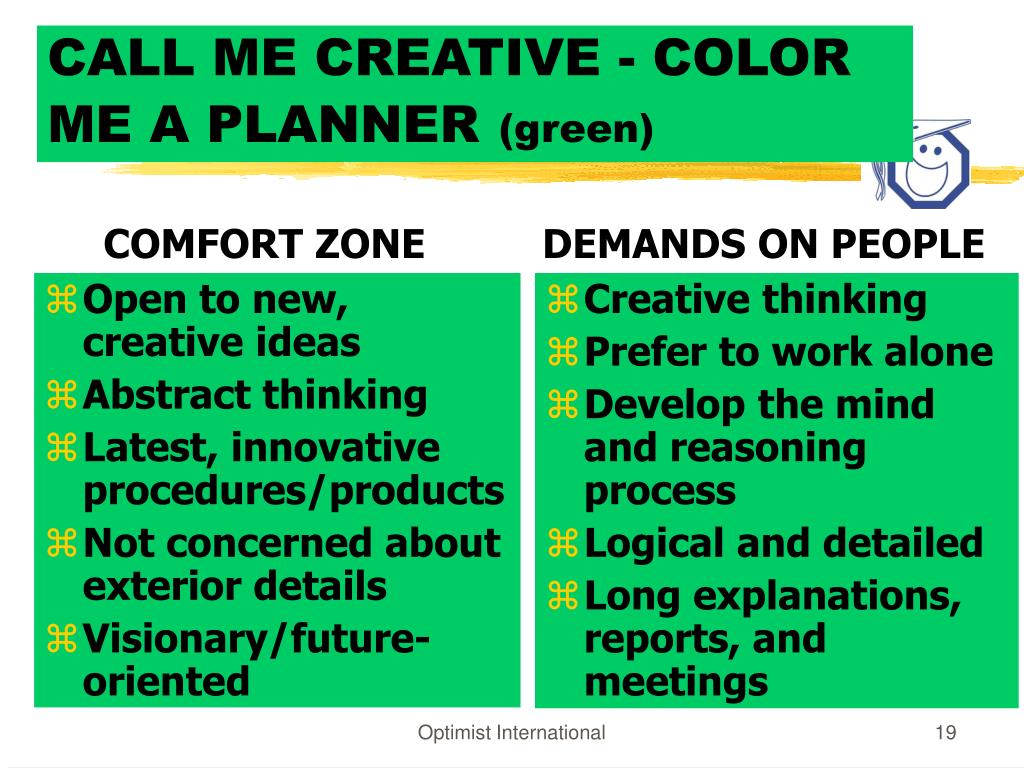 CALL ME CREATIVE - COLOR ME A PLANNER (green)

COMFORT ZONE

⌘ Open to new, creative ideas
⌘ Abstract thinking
⌘ Latest, innovative procedures/products
⌘ Not concerned about exterior details
⌘ Visionary/future-oriented

DEMANDS ON PEOPLE

⌘ Creative thinking
⌘ Prefer to work alone
⌘ Develop the mind and reasoning process
⌘ Logical and detailed
⌘ Long explanations, reports, and meetings

Optimist International

19